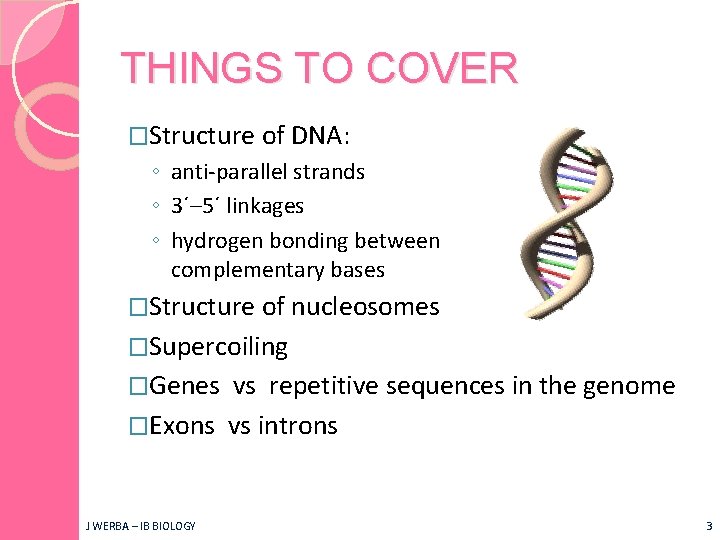 THINGS TO COVER

□Structure of DNA:

◦ anti-parallel strands
◦ 3´–5´ linkages
◦ hydrogen bonding between complementary bases

□Structure of nucleosomes

□Supercoiling

□Genes vs repetitive sequences in the genome

□Exons vs introns

J WERBA – IB BIOLOGY

3